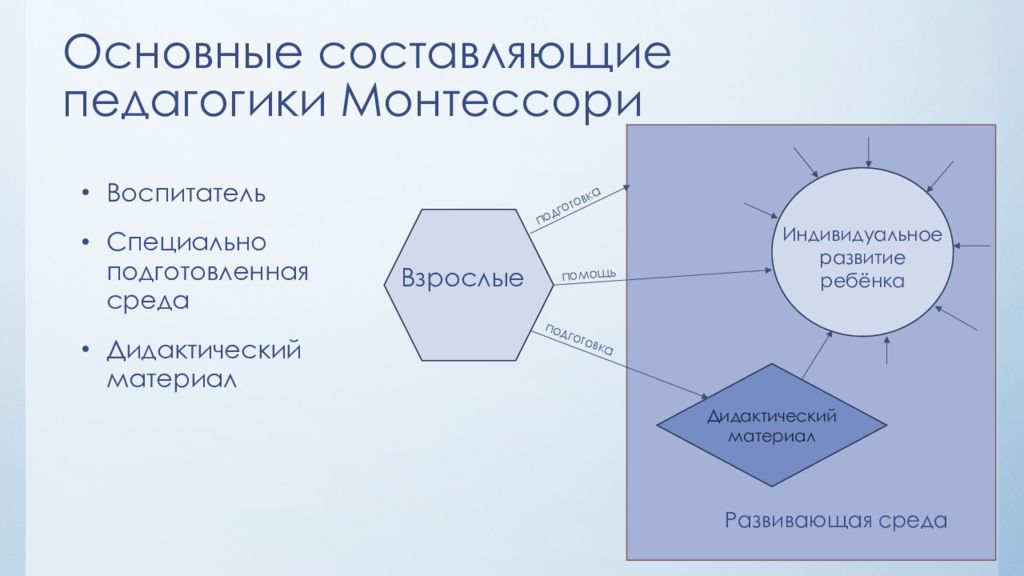 Основные составляющие педагогики Монтессори

• Воспитатель

• Специально подготовленная среда

• Дидактический материал

Взрослые

подготовка

помощь

подготовка

Индивидуальное развитие ребёнка

Дидактический материал

Развивающая среда